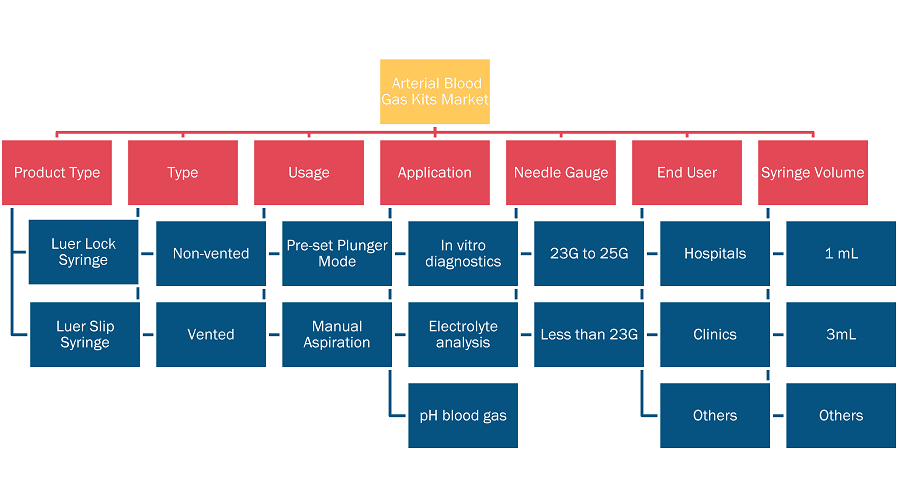 Arterial Blood Gas Kits Market

Product Type
Luer Lock Syringe
Luer Slip Syringe

Type
Non-vented
Vented

Usage
Pre-set Plunger Mode
Manual Aspiration

Application
In vitro diagnostics
Electrolyte analysis
pH blood gas

Needle Gauge
23G to 25G
Less than 23G

End User
Hospitals
Clinics
Others

Syringe Volume
1 mL
3mL
Others